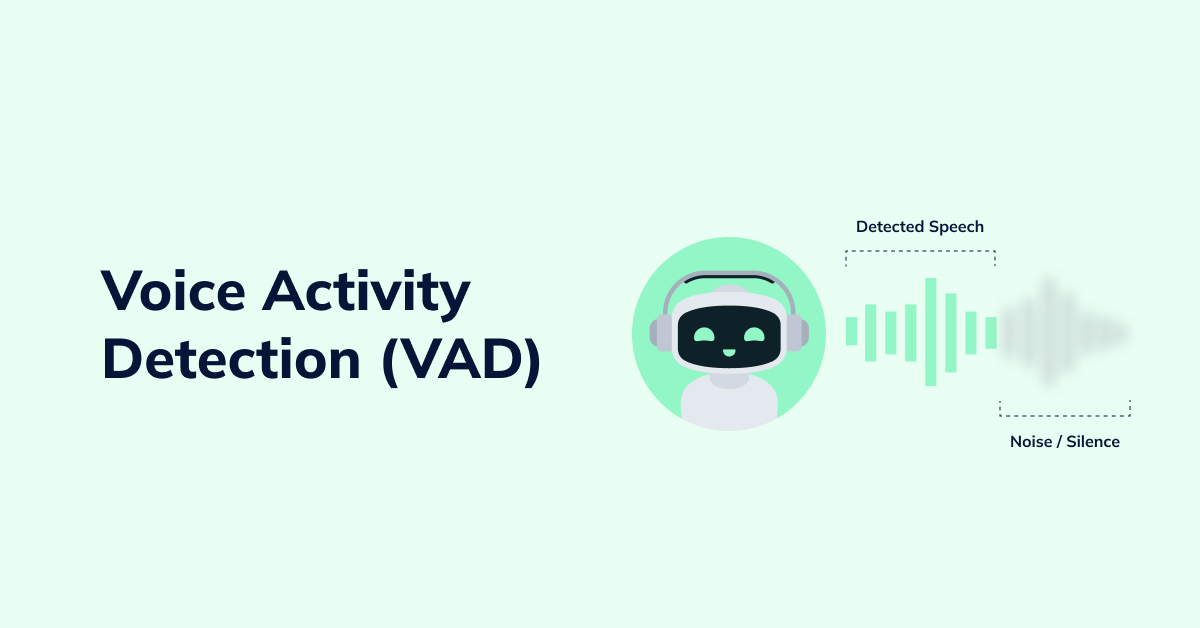 Voice Activity Detection (VAD)

Detected Speech

Noise / Silence